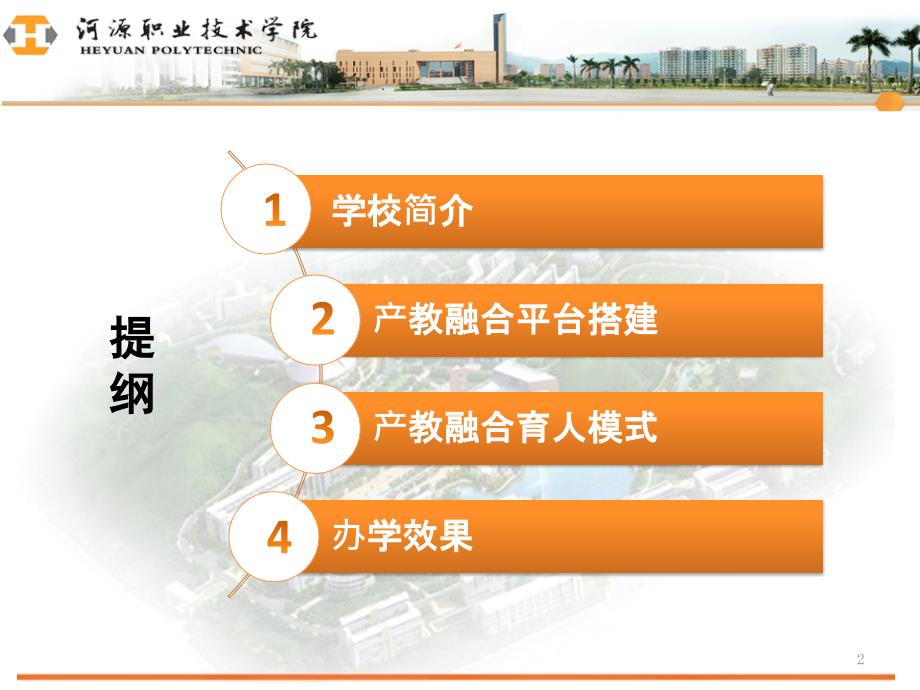 河源职业技术学院
HEYUAN POLYTECHNIC

提纲

1 学校简介

2 产教融合平台搭建

3 产教融合育人模式

4 办学效果

2